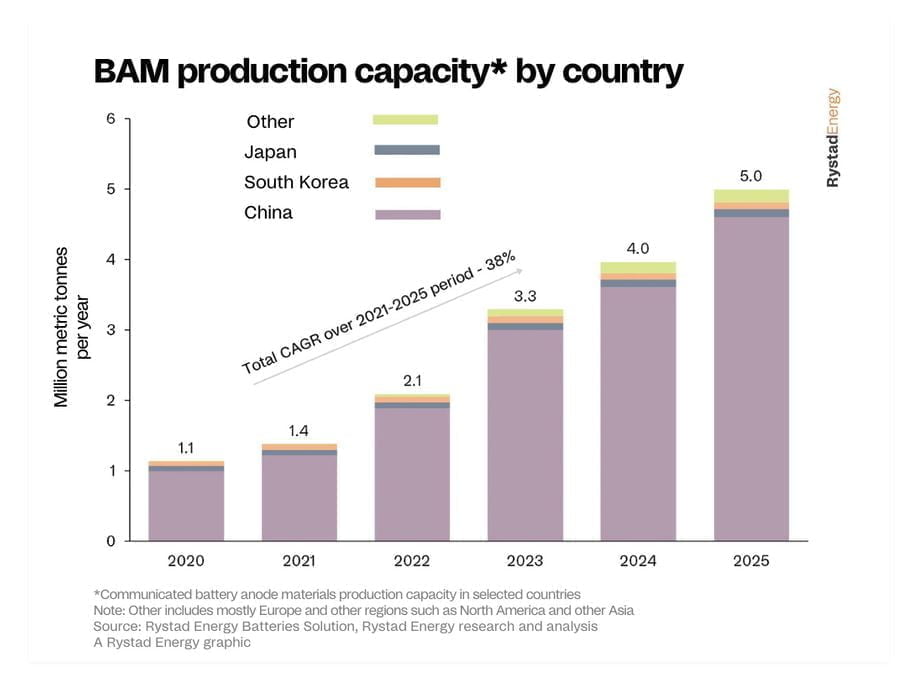 BAM production capacity* by country

RystadEnergy

Other
Japan
South Korea
China

Million metric tonnes per year

6
5
4
3
2
1
0

Total CAGR over 2021-2025 period - 38%

1.1
1.4
2.1
3.3
4.0
5.0

2020
2021
2022
2023
2024
2025

*Communicated battery anode materials production capacity in selected countries
Note: Other includes mostly Europe and other regions such as North America and other Asia
Source: Rystad Energy Batteries Solution, Rystad Energy research and analysis
A Rystad Energy graphic